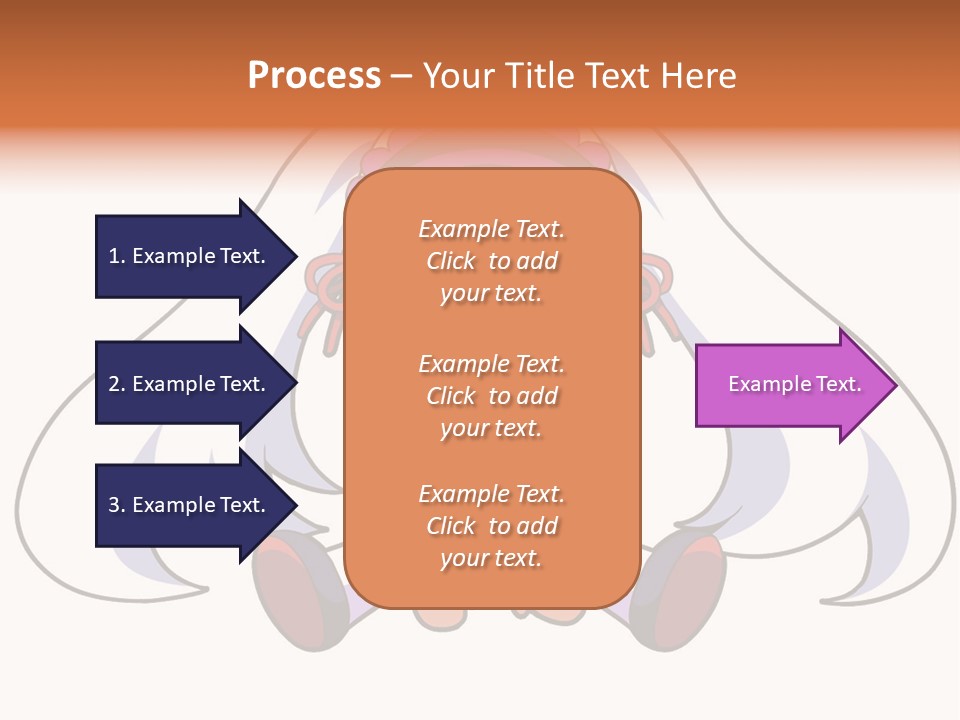 Process – Your Title Text Here

1. Example Text.

2. Example Text.

3. Example Text.

Example Text. Click to add your text.

Example Text. Click to add your text.

Example Text. Click to add your text.

Example Text.